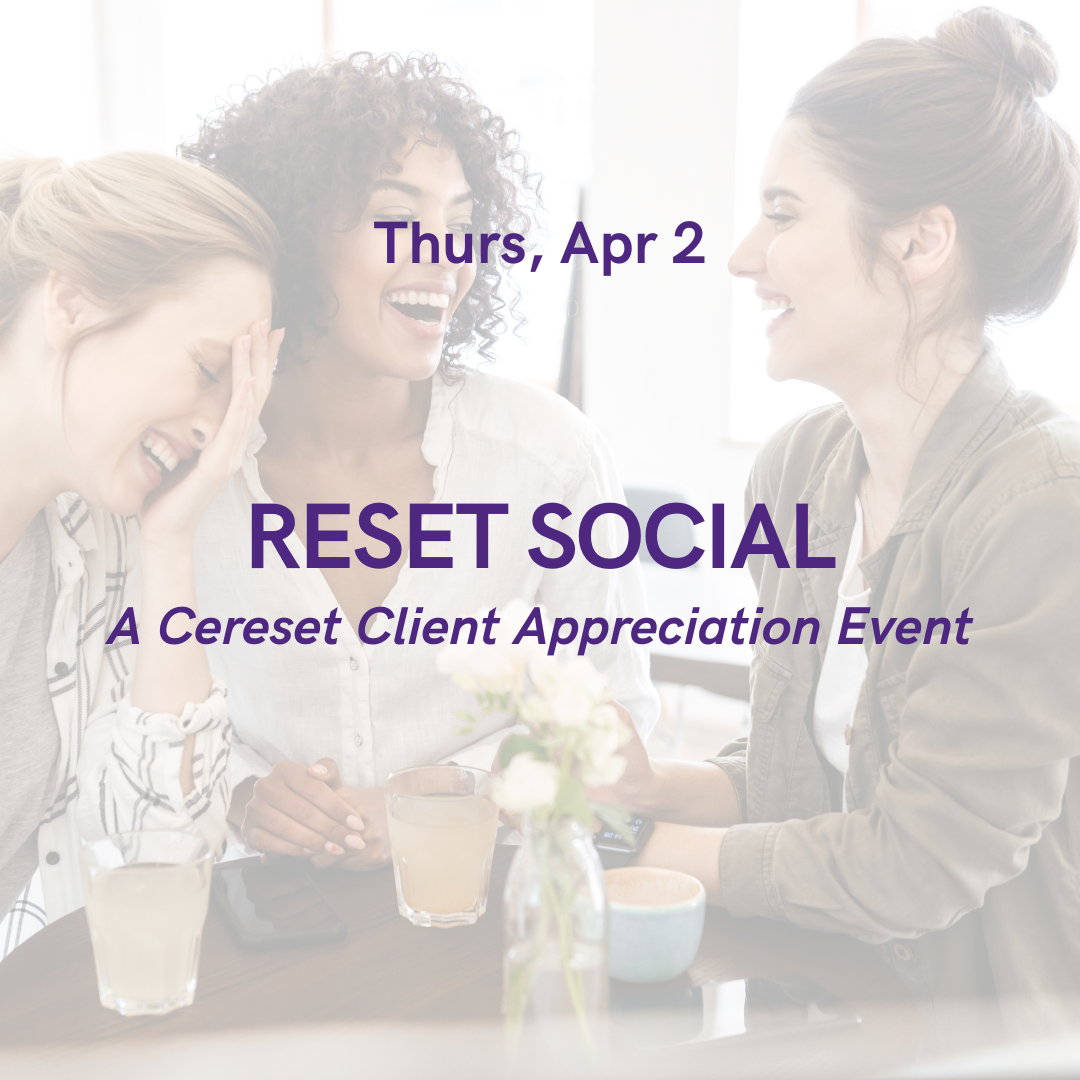 Thurs, Apr 2

RESET SOCIAL

A Cereset Client Appreciation Event